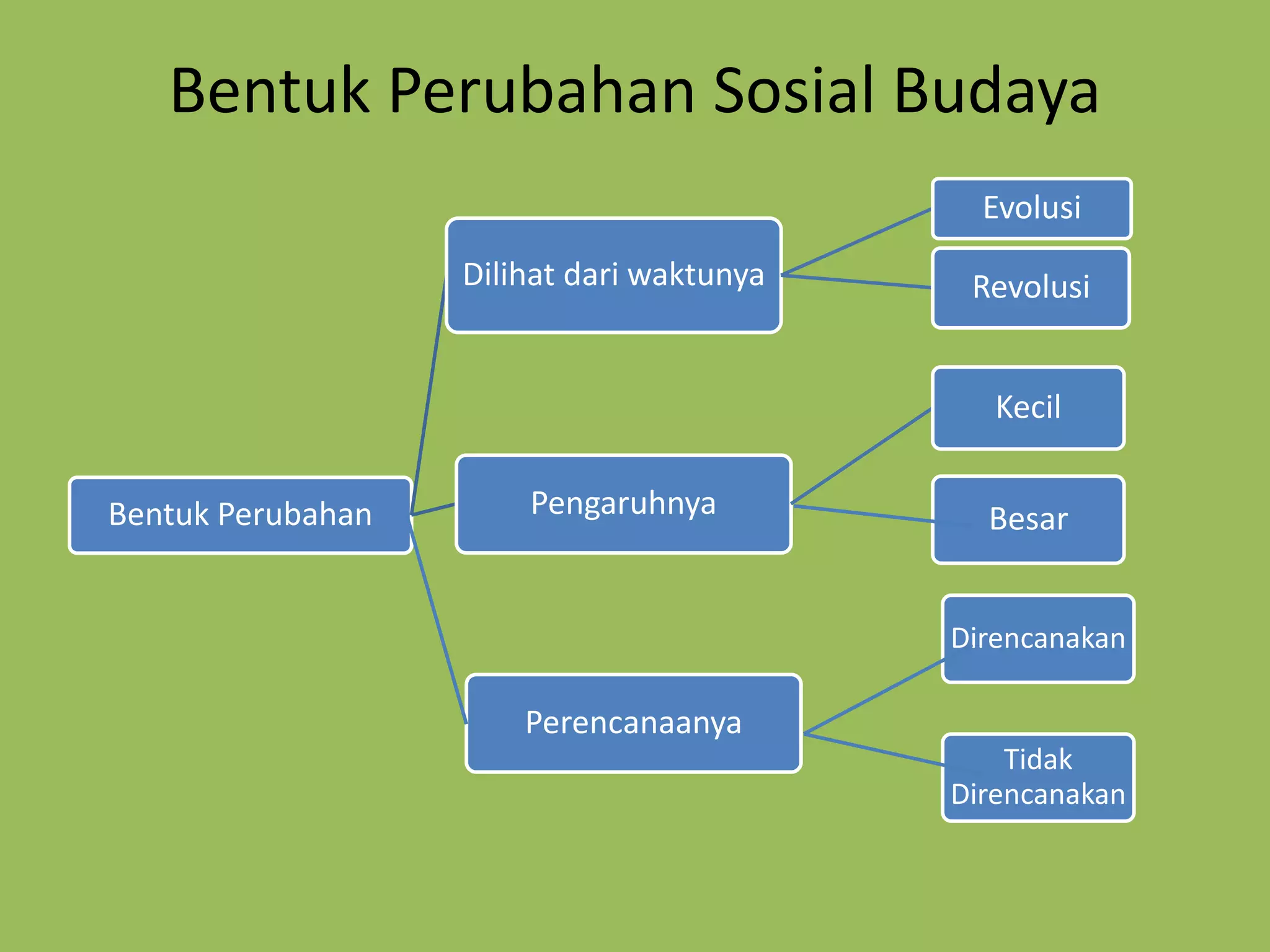 Bentuk Perubahan Sosial Budaya

Bentuk Perubahan

Dilihat dari waktunya

Evolusi

Revolusi

Pengaruhnya

Kecil

Besar

Perencanaanya

Direncanakan

Tidak Direncanakan